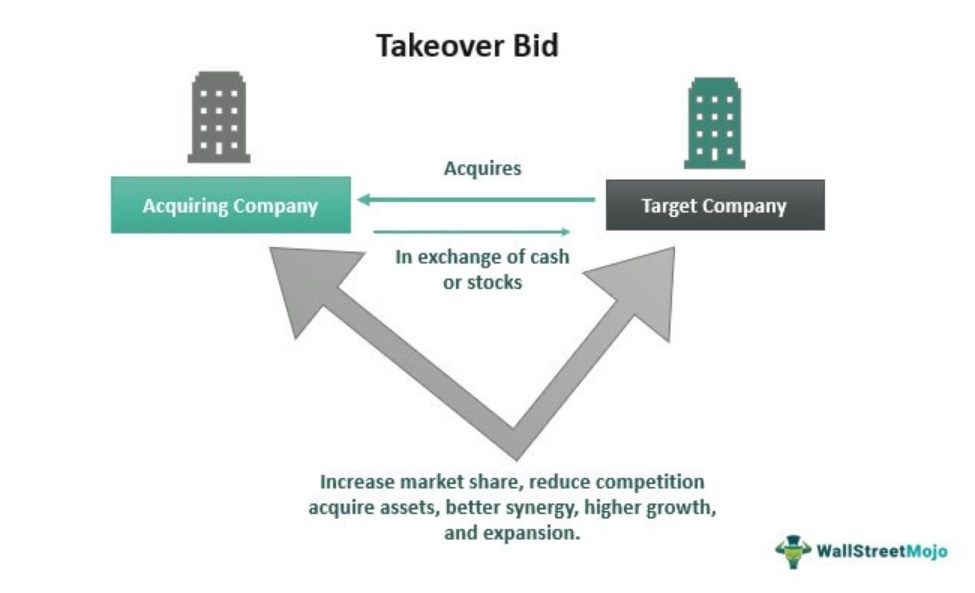 Takeover Bid

Acquiring Company

Acquires

Target Company

In exchange of cash or stocks

Increase market share, reduce competition acquire assets, better synergy, higher growth, and expansion.

WallStreetMojo